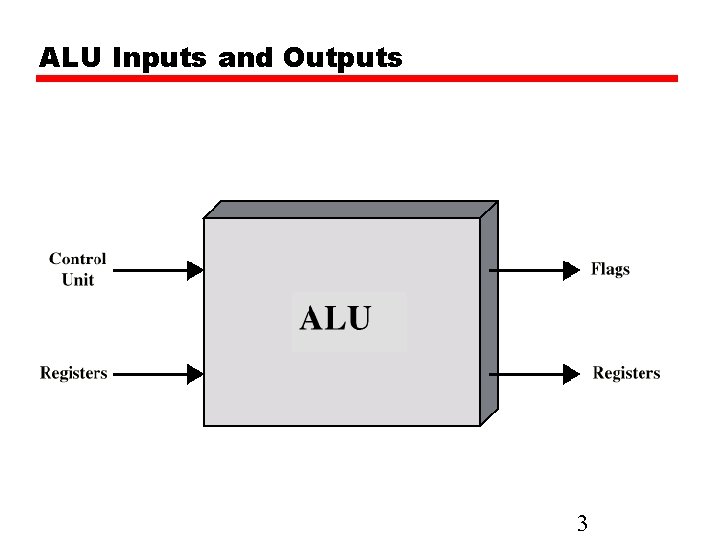 ALU Inputs and Outputs

Control Unit

Registers

ALU

Flags

Registers

3